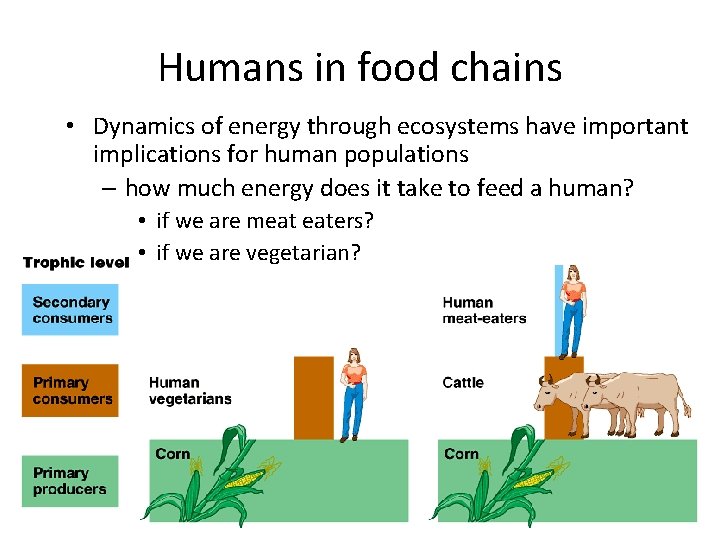 Humans in food chains

• Dynamics of energy through ecosystems have important implications for human populations
– how much energy does it take to feed a human?
• if we are meat eaters?
• if we are vegetarian?

Trophic level

Secondary consumers

Primary consumers

Primary producers

Human vegetarians

Corn

Human meat-eaters

Cattle

Corn